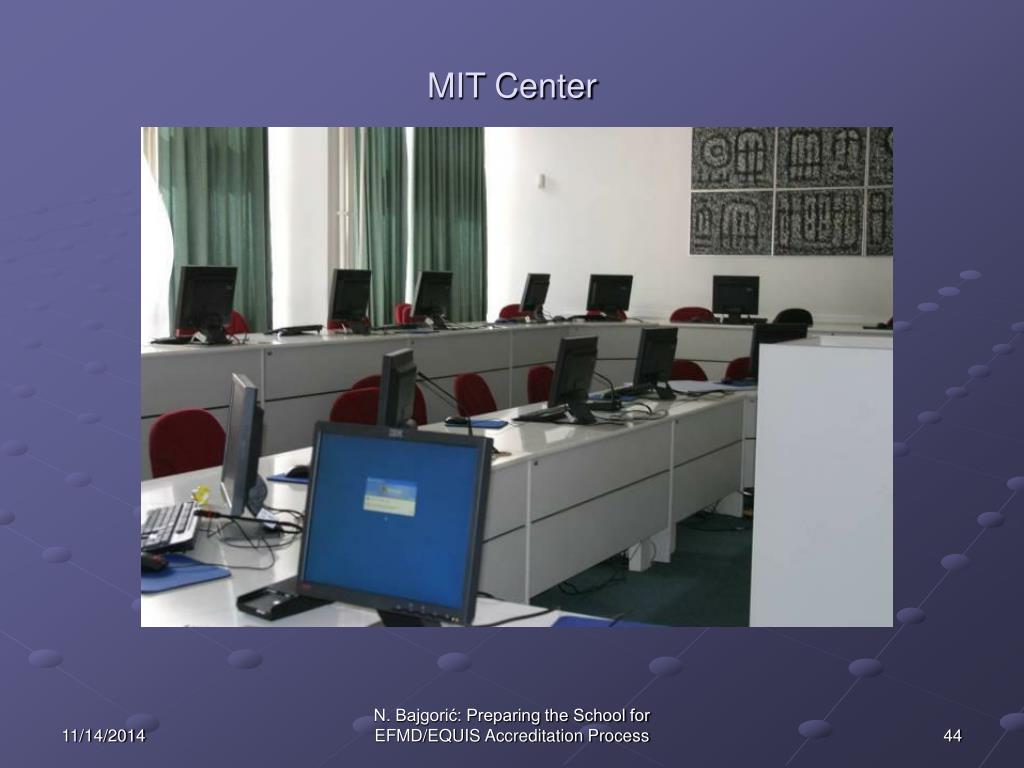 MIT Center

11/14/2014

N. Bajgorić: Preparing the School for EFMD/EQUIS Accreditation Process

44